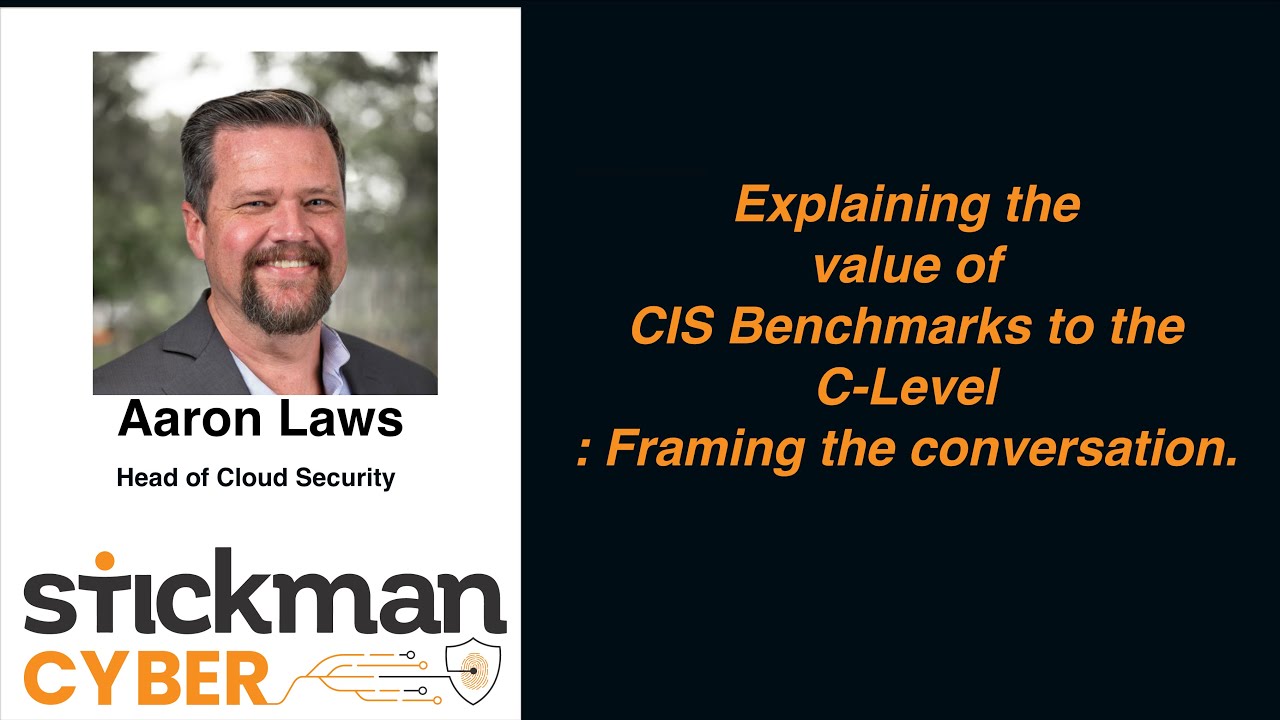 Aaron Laws
Head of Cloud Security

stickman
CYBER

Explaining the value of CIS Benchmarks to the C-Level : Framing the conversation.